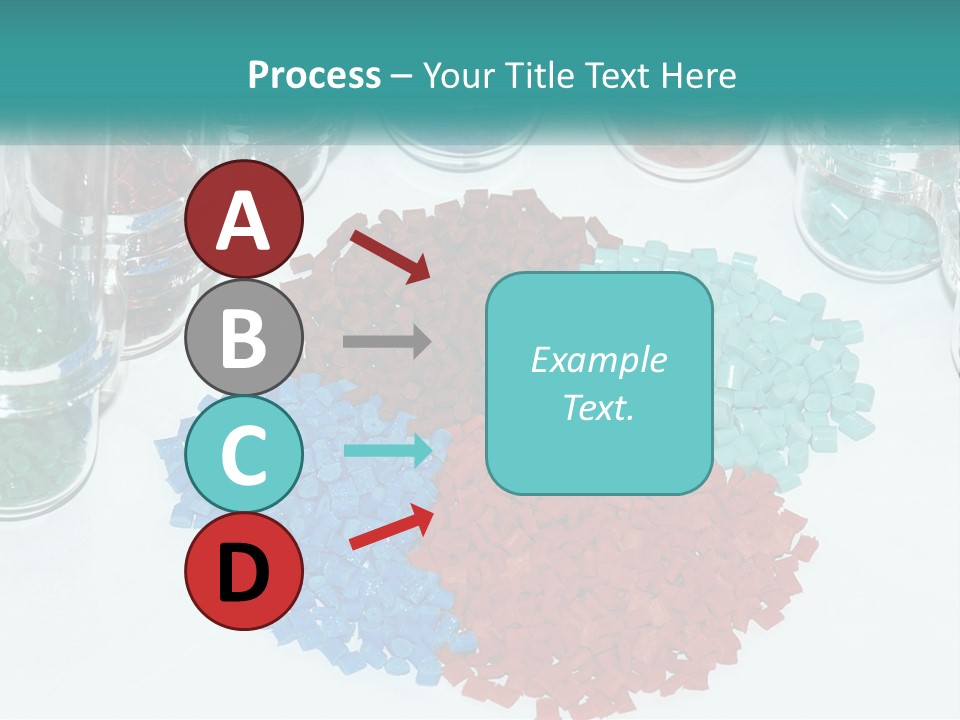 Process – Your Title Text Here

A

B

C

D

Example Text.